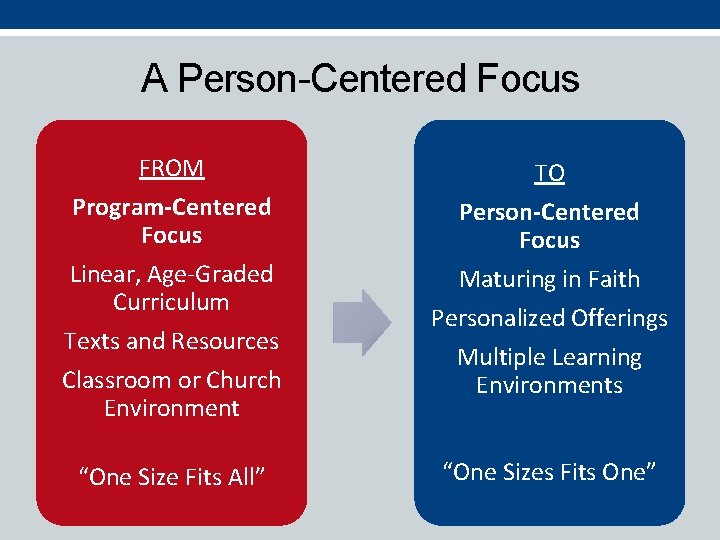 A Person-Centered Focus

FROM

Program-Centered Focus

Linear, Age-Graded Curriculum

Texts and Resources

Classroom or Church Environment

“One Size Fits All”

TO

Person-Centered Focus

Maturing in Faith

Personalized Offerings

Multiple Learning Environments

“One Sizes Fits One”